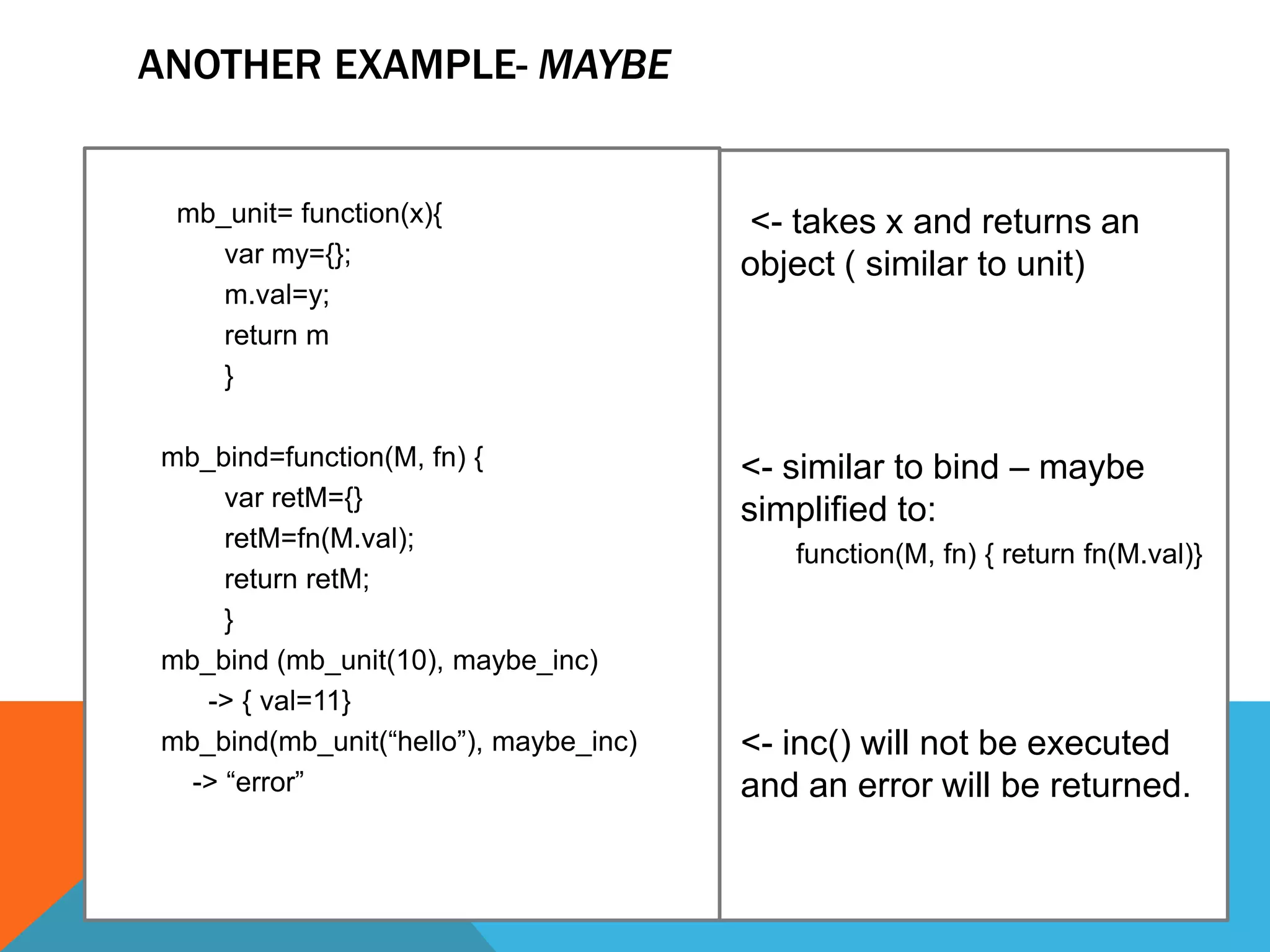 ANOTHER EXAMPLE- MAYBE

mb_unit= function(x){
var my={};
m.val=y;
return m
}

mb_bind=function(M, fn) {
var retM={}
retM=fn(M.val);
return retM;
}
mb_bind (mb_unit(10), maybe_inc)
-> { val=11}
mb_bind(mb_unit(“hello”), maybe_inc)
-> “error”

<- takes x and returns an object ( similar to unit)

<- similar to bind – maybe simplified to:
function(M, fn) { return fn(M.val)}

<- inc() will not be executed and an error will be returned.